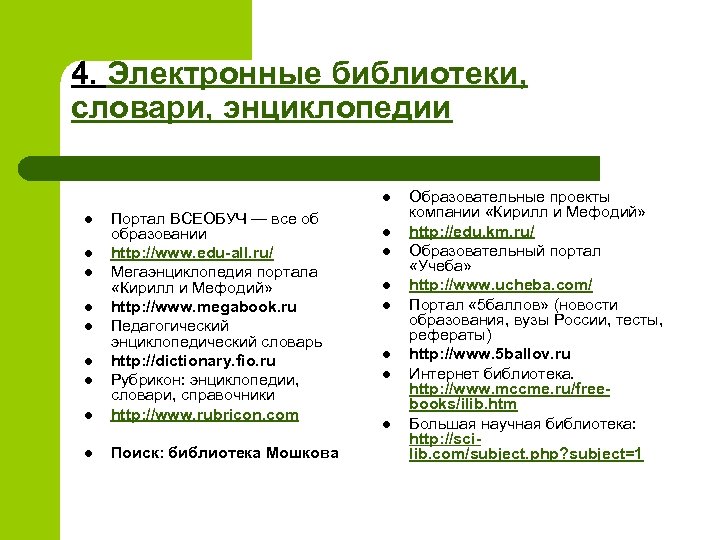 4. Электронные библиотеки, словари, энциклопедии

- Портал ВСЕОБУЧ — все об образовании
- http://www.edu-all.ru/
- Мегаэнциклопедия портала «Кирилл и Мефодий»
- http://www.megabook.ru
- Педагогический энциклопедический словарь
- http://dictionary.fio.ru
- Рубрикон: энциклопедии, словари, справочники
- http://www.rubricon.com
- Поиск: библиотека Мошкова

- Образовательные проекты компании «Кирилл и Мефодий»
- http://edu.km.ru/
- Образовательный портал «Учеба»
- http://www.ucheba.com/
- Портал «5баллов» (новости образования, вузы России, тесты, рефераты)
- http://www.5ballov.ru
- Интернет библиотека. http://www.mccme.ru/free-books/ilib.htm
- Большая научная библиотека: http://sci-lib.com/subject.php?subject=1